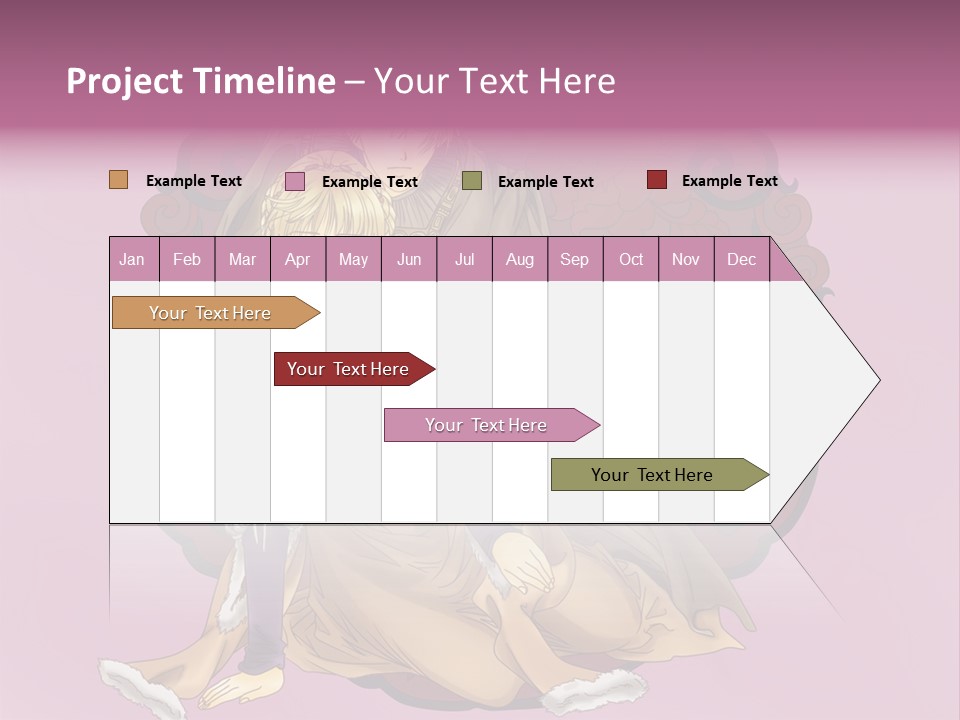 Project Timeline – Your Text Here

Example Text Example Text Example Text Example Text

| Jan | Feb | Mar | Apr | May | Jun | Jul | Aug | Sep | Oct | Nov | Dec |
|---|---|---|---|---|---|---|---|---|---|---|---|

Your Text Here

Your Text Here

Your Text Here

Your Text Here